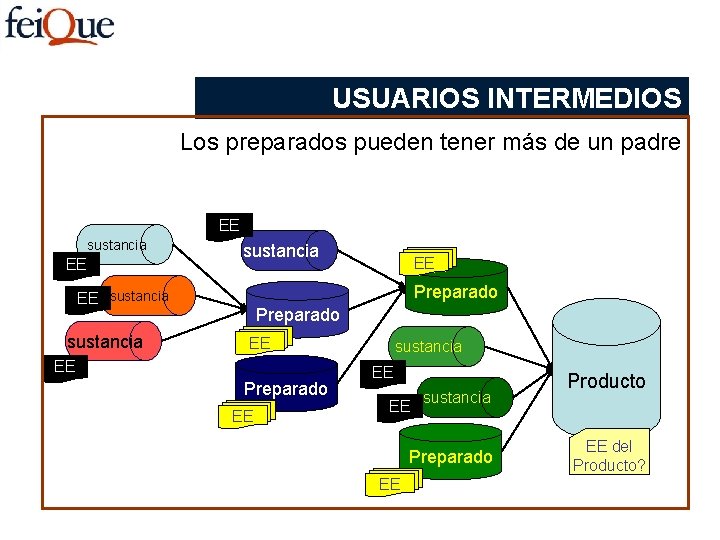 feiQue

USUARIOS INTERMEDIOS

Los preparados pueden tener más de un padre

sustancia
EE
EE sustancia
sustancia
EE

EE
sustancia
Preparado
EE
Preparado
EE

EE
Preparado
sustancia
EE
EE sustancia
Preparado
EE

Producto
EE del Producto?